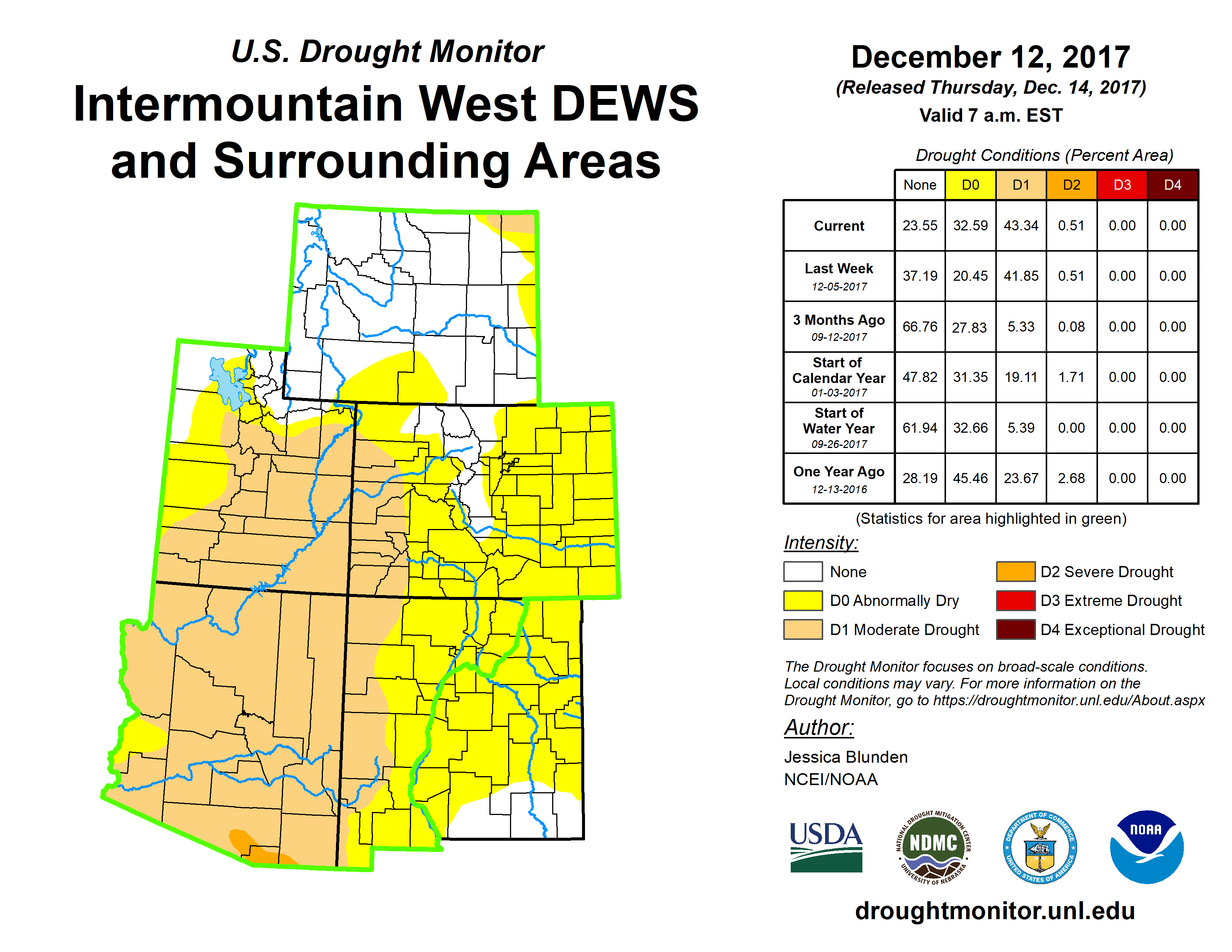 U.S. Drought Monitor

Intermountain West DEWS and Surrounding Areas

December 12, 2017
(Released Thursday, Dec. 14, 2017)
Valid 7 a.m. EST

Drought Conditions (Percent Area)

| | None | D0 | D1 | D2 | D3 | D4 |
|---|---|---|---|---|---|---|
| Current | 23.55 | 32.59 | 43.34 | 0.51 | 0.00 | 0.00 |
| Last Week 12-05-2017 | 37.19 | 20.45 | 41.85 | 0.51 | 0.00 | 0.00 |
| 3 Months Ago 09-12-2017 | 66.76 | 27.83 | 5.33 | 0.08 | 0.00 | 0.00 |
| Start of Calendar Year 01-03-2017 | 47.82 | 31.35 | 19.11 | 1.71 | 0.00 | 0.00 |
| Start of Water Year 09-26-2017 | 61.94 | 32.66 | 5.39 | 0.00 | 0.00 | 0.00 |
| One Year Ago 12-13-2016 | 28.19 | 45.46 | 23.67 | 2.68 | 0.00 | 0.00 |

(Statistics for area highlighted in green)

Intensity:
None
D0 Abnormally Dry
D1 Moderate Drought
D2 Severe Drought
D3 Extreme Drought
D4 Exceptional Drought

The Drought Monitor focuses on broad-scale conditions. Local conditions may vary. For more information on the Drought Monitor, go to https://droughtmonitor.unl.edu/About.aspx

Author:
Jessica Blunden
NCEI/NOAA

USDA
NATIONAL DROUGHT MITIGATION CENTER NDMC UNIVERSITY OF NEBRASKA
DEPARTMENT OF COMMERCE UNITED STATES OF AMERICA
NOAA

droughtmonitor.unl.edu